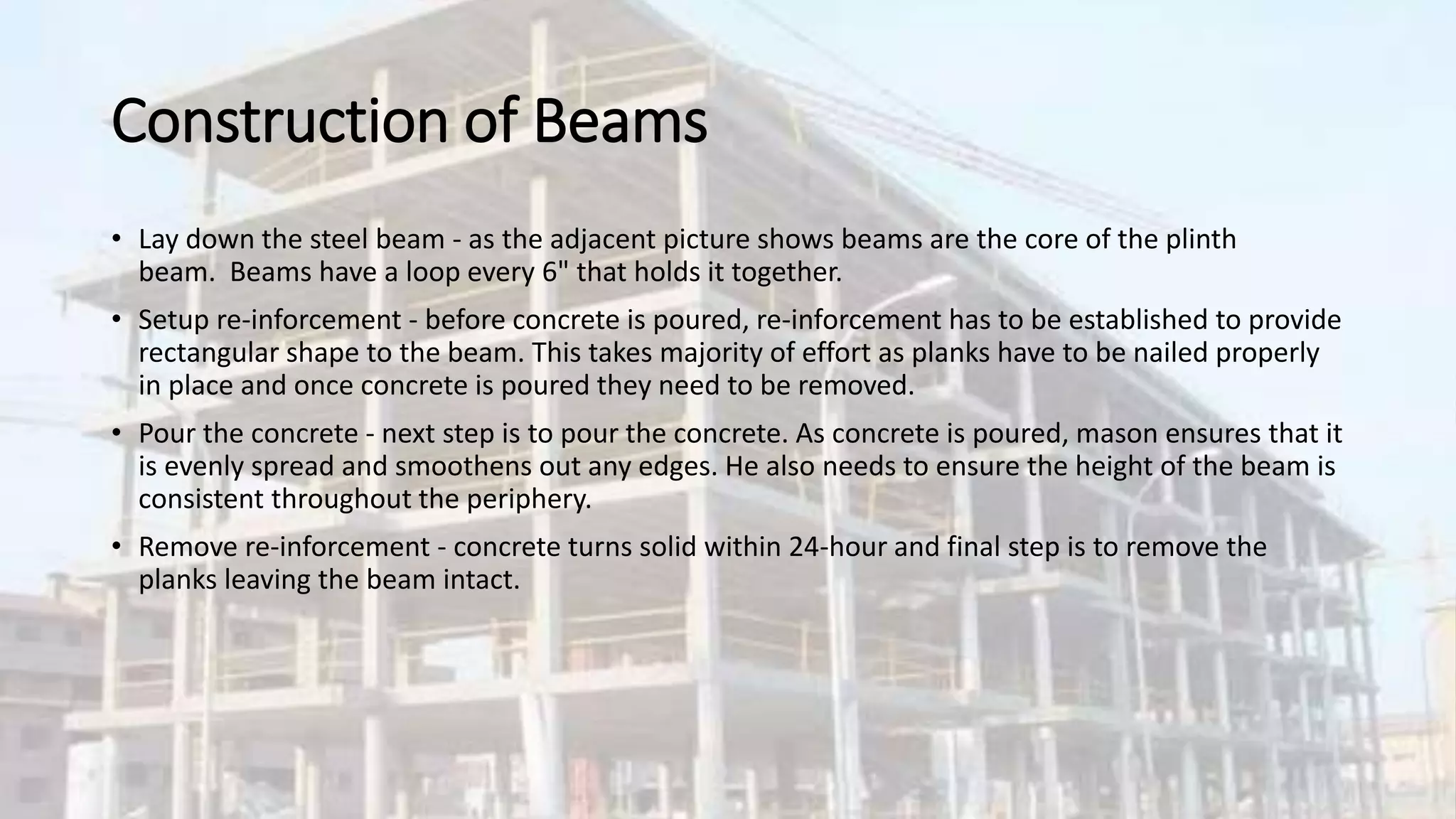 Construction of Beams

• Lay down the steel beam - as the adjacent picture shows beams are the core of the plinth beam.  Beams have a loop every 6" that holds it together.

• Setup re-inforcement - before concrete is poured, re-inforcement has to be established to provide rectangular shape to the beam. This takes majority of effort as planks have to be nailed properly in place and once concrete is poured they need to be removed.

• Pour the concrete - next step is to pour the concrete. As concrete is poured, mason ensures that it is evenly spread and smoothens out any edges. He also needs to ensure the height of the beam is consistent throughout the periphery.

• Remove re-inforcement - concrete turns solid within 24-hour and final step is to remove the planks leaving the beam intact.